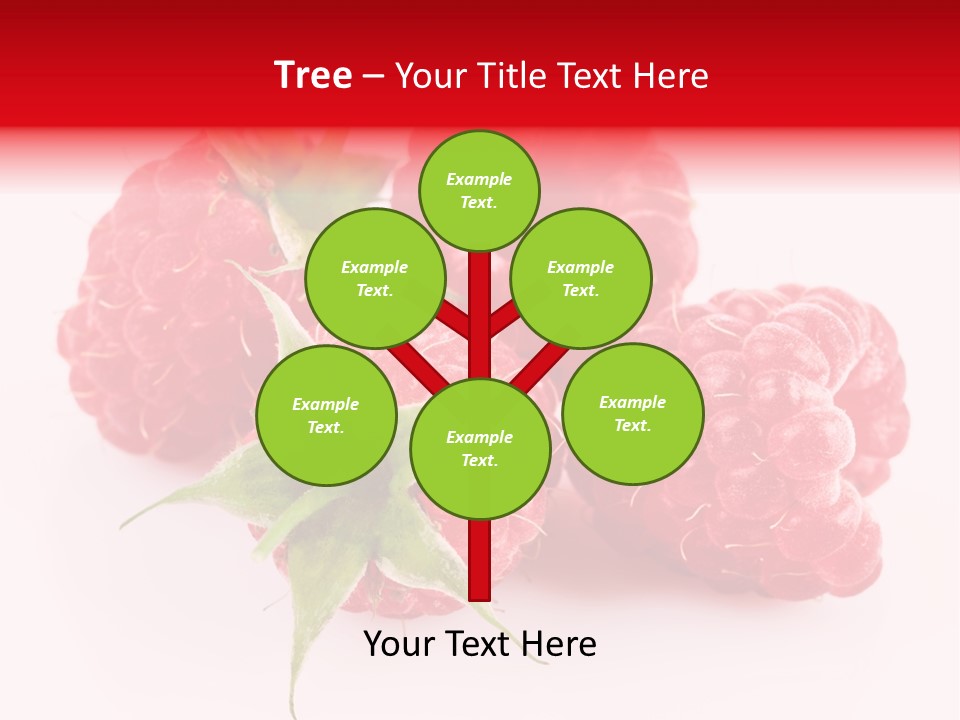 Tree – Your Title Text Here

Example Text.

Example Text.

Example Text.

Example Text.

Example Text.

Example Text.

Your Text Here